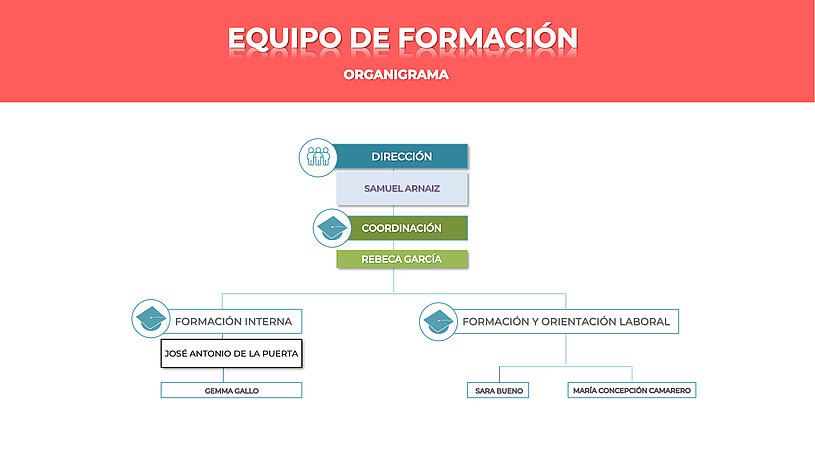 EQUIPO DE FORMACIÓN

ORGANIGRAMA

DIRECCIÓN

SAMUEL ARNAIZ

COORDINACIÓN

REBECA GARCÍA

FORMACIÓN INTERNA

JOSÉ ANTONIO DE LA PUERTA

GEMMA GALLO

FORMACIÓN Y ORIENTACIÓN LABORAL

SARA BUENO

MARÍA CONCEPCIÓN CAMARERO